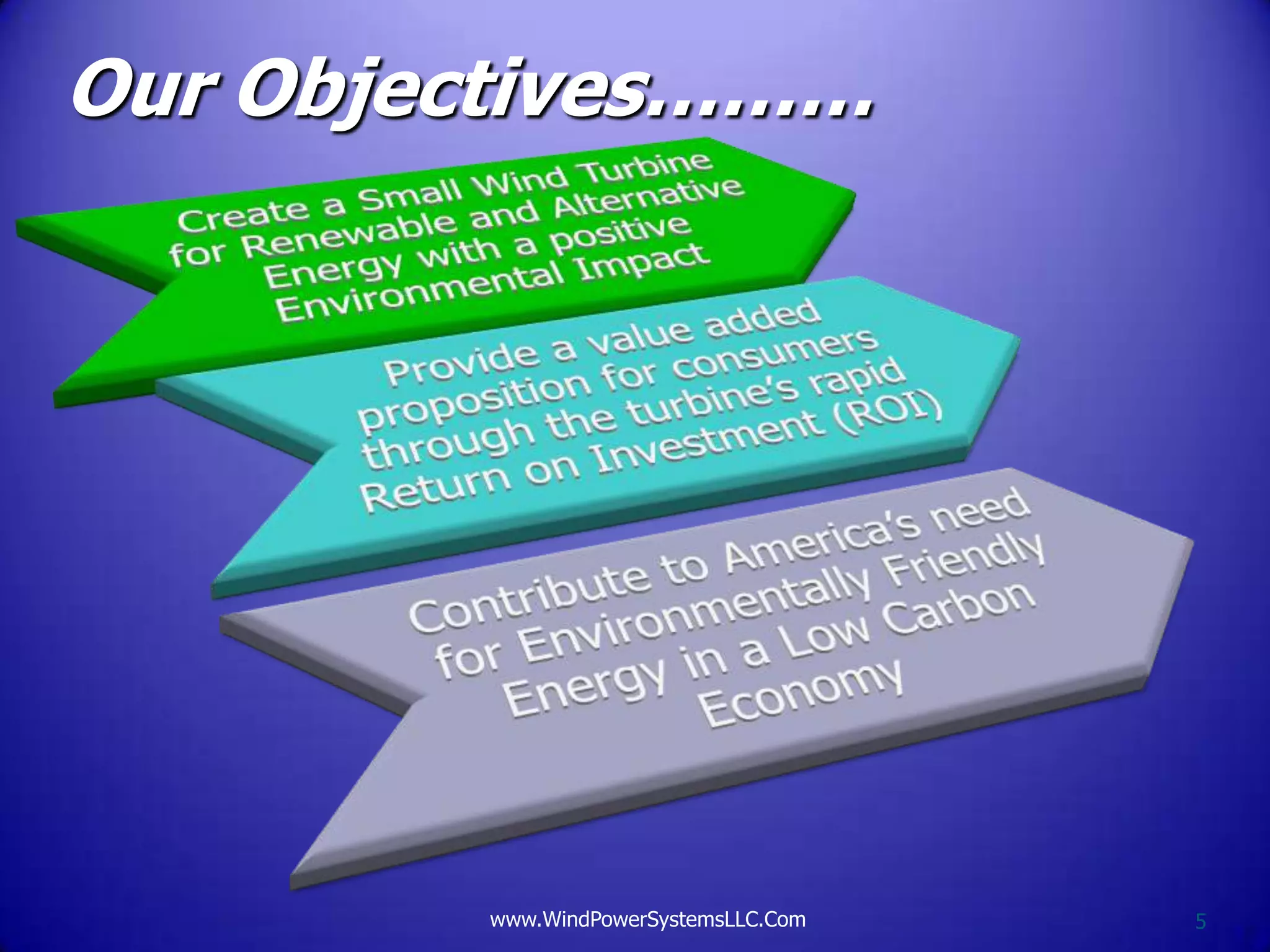 Our Objectives………

Create a Small Wind Turbine for Renewable and Alternative Energy with a positive Environmental Impact

Provide a value added proposition for consumers through the turbine's rapid Return on Investment (ROI)

Contribute to America's need for Environmentally Friendly Energy in a Low Carbon Economy

www.WindPowerSystemsLLC.Com

5